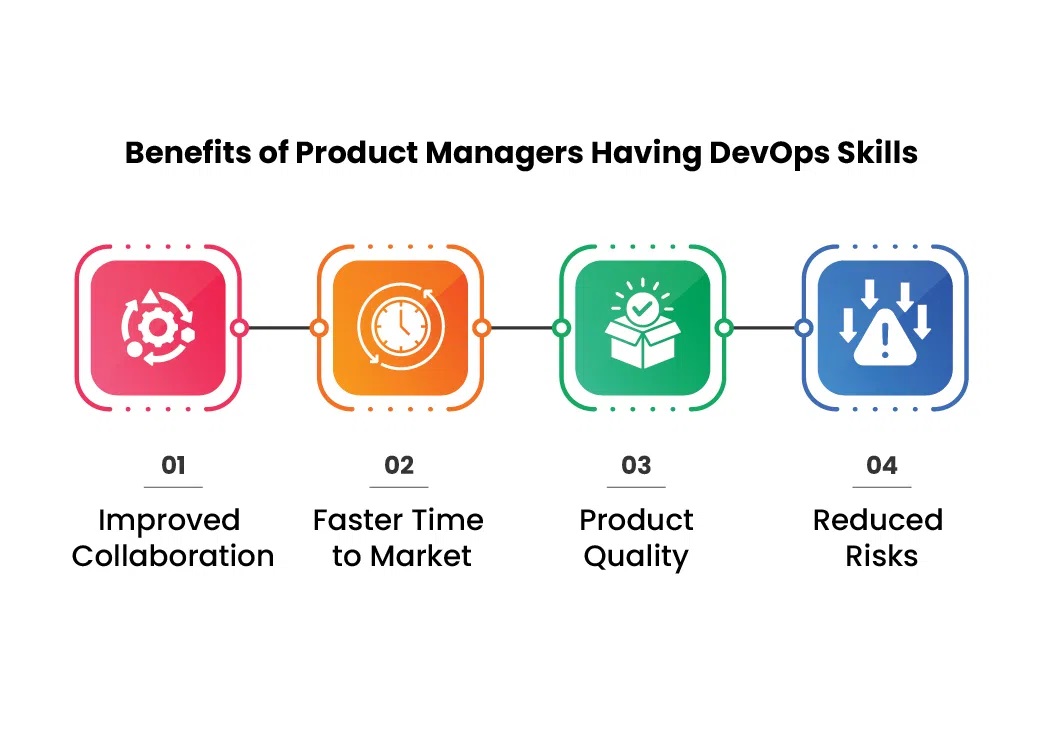 Benefits of Product Managers Having DevOps Skills

01
Improved Collaboration

02
Faster Time to Market

03
Product Quality

04
Reduced Risks